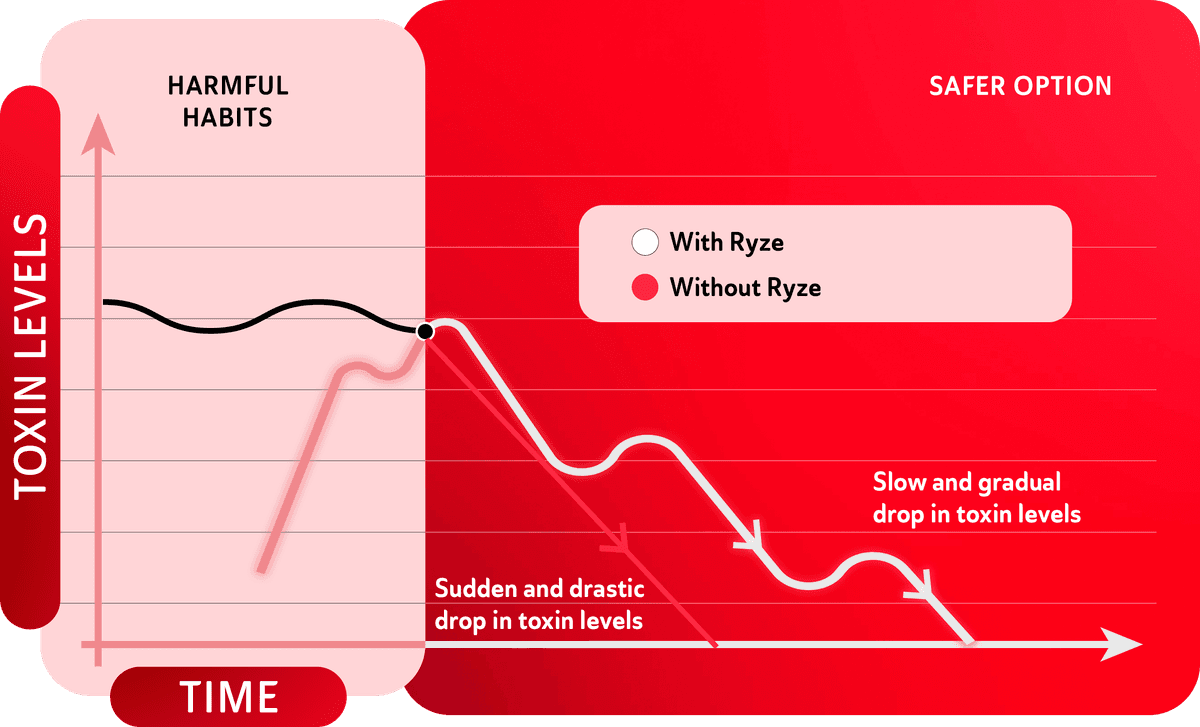 HARMFUL HABITS

SAFER OPTION

TOXIN LEVELS

With Ryze

Without Ryze

Slow and gradual drop in toxin levels

Sudden and drastic drop in toxin levels

TIME